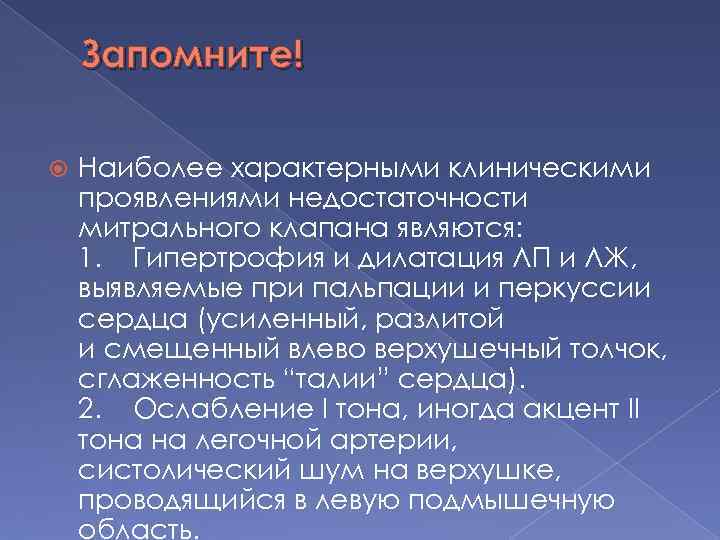 Запомните!

Наиболее характерными клиническими проявлениями недостаточности митрального клапана являются:
1. Гипертрофия и дилатация ЛП и ЛЖ, выявляемые при пальпации и перкуссии сердца (усиленный, разлитой и смещенный влево верхушечный толчок, сглаженность “талии” сердца).
2. Ослабление I тона, иногда акцент II тона на легочной артерии, систолический шум на верхушке, проводящийся в левую подмышечную область.